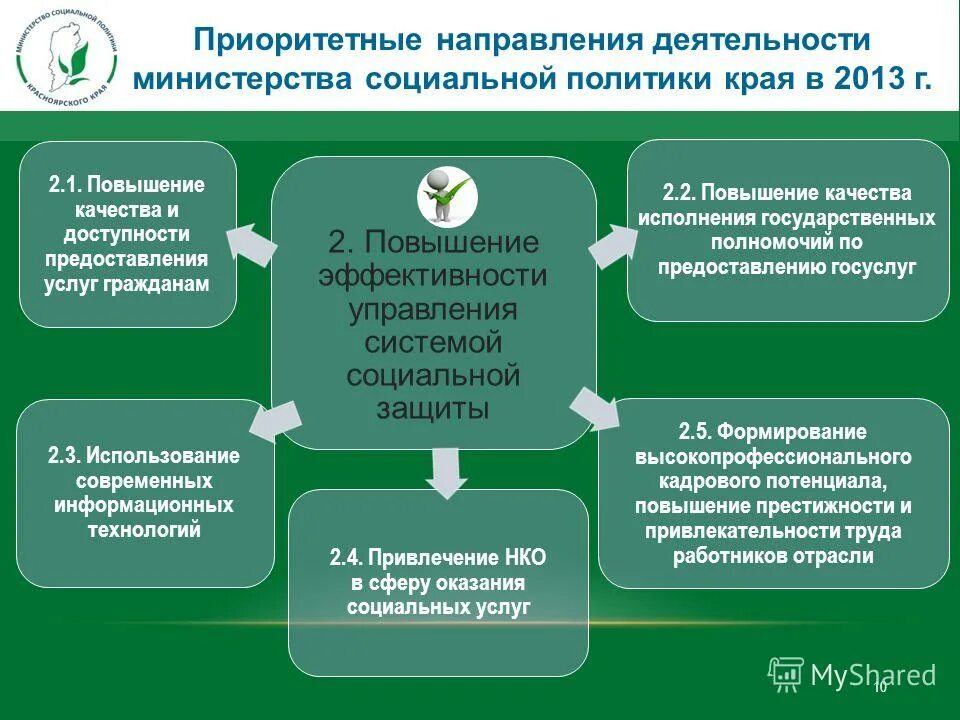 МИНИСТЕРСТВО СОЦИАЛЬНОЙ ПОЛИТИКИ КРАСНОЯРСКОГО КРАЯ

Приоритетные направления деятельности министерства социальной политики края в 2013 г.

2. Повышение эффективности управления системой социальной защиты

2.1. Повышение качества и доступности предоставления услуг гражданам

2.2. Повышение качества исполнения государственных полномочий по предоставлению госуслуг

2.3. Использование современных информационных технологий

2.4. Привлечение НКО в сферу оказания социальных услуг

2.5. Формирование высокопрофессионального кадрового потенциала, повышение престижности и привлекательности труда работников отрасли

MyShared

10